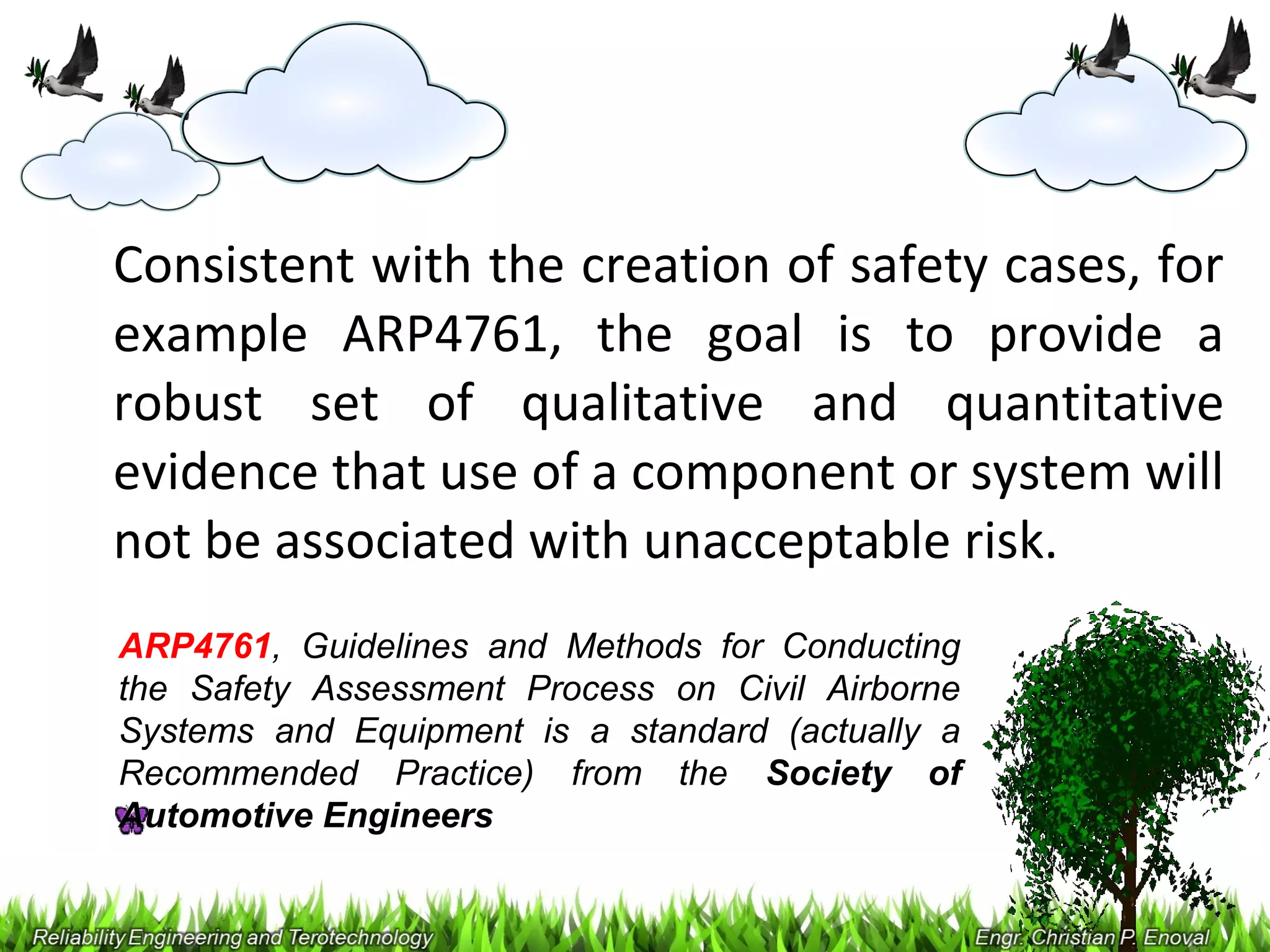 Consistent with the creation of safety cases, for example ARP4761, the goal is to provide a robust set of qualitative and quantitative evidence that use of a component or system will not be associated with unacceptable risk.

ARP4761, Guidelines and Methods for Conducting the Safety Assessment Process on Civil Airborne Systems and Equipment is a standard (actually a Recommended Practice) from the Society of Automotive Engineers

Reliability Engineering and Terotechnology

Engr. Christian P. Enoval